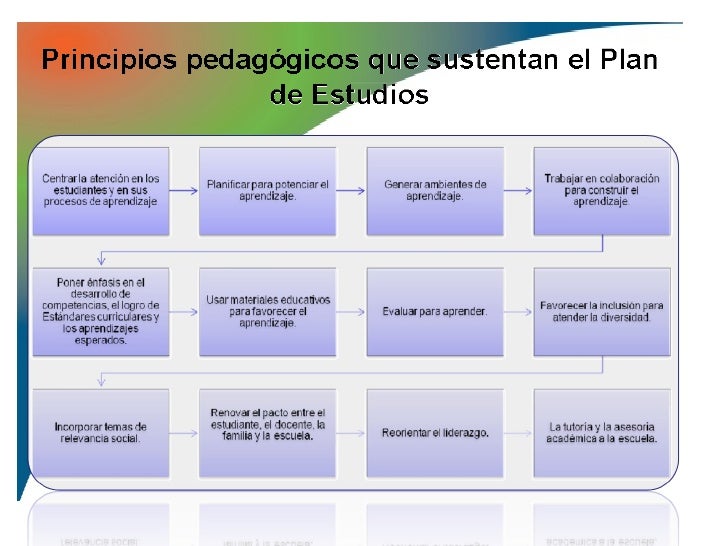 Principios pedagógicos que sustentan el Plan de Estudios

Centrar la atención en los estudiantes y en sus procesos de aprendizaje

Planificar para potenciar el aprendizaje.

Generar ambientes de aprendizaje.

Trabajar en colaboración para construir el aprendizaje.

Poner énfasis en el desarrollo de competencias, el logro de Estándares curriculares y los aprendizajes esperados.

Usar materiales educativos para favorecer el aprendizaje.

Evaluar para aprender.

Favorecer la inclusión para atender la diversidad.

Incorporar temas de relevancia social.

Renovar el pacto entre el estudiante, el docente, la familia y la escuela.

Reorientar el liderazgo.

La tutoría y la asesoría académica a la escuela.